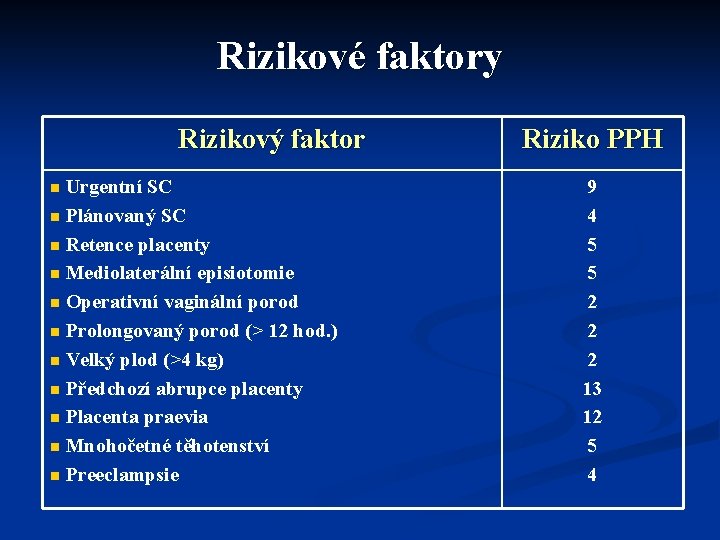 Rizikové faktory

| Rizikový faktor | Riziko PPH |
|---|---|
| Urgentní SC | 9 |
| Plánovaný SC | 4 |
| Retence placenty | 5 |
| Mediolaterální episiotomie | 5 |
| Operativní vaginální porod | 2 |
| Prolongovaný porod (> 12 hod.) | 2 |
| Velký plod (>4 kg) | 2 |
| Předchozí abrupce placenty | 13 |
| Placenta praevia | 12 |
| Mnohočetné těhotenství | 5 |
| Preeclampsie | 4 |